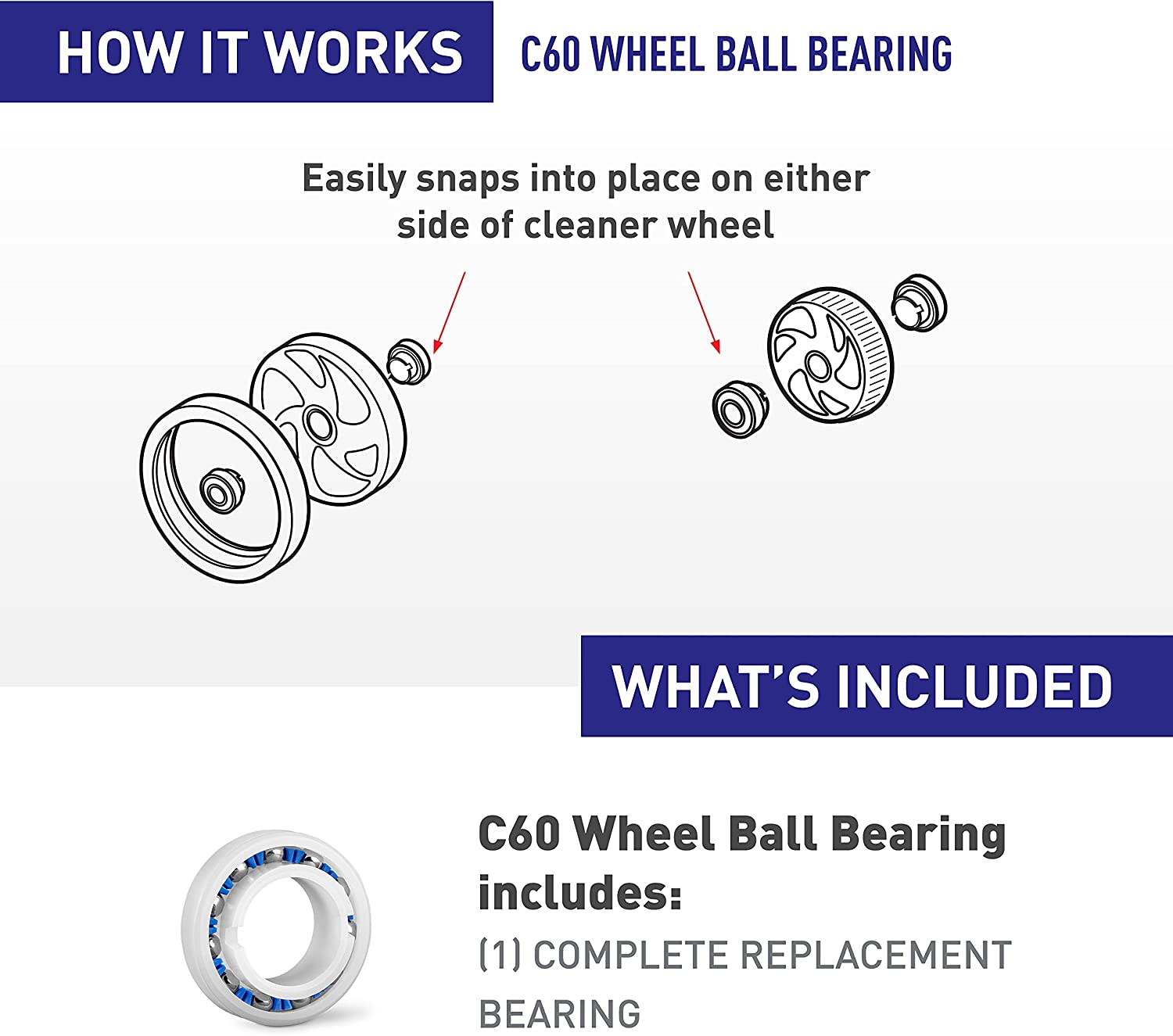 HOW IT WORKS

C60 WHEEL BALL BEARING

Easily snaps into place on either side of cleaner wheel

WHAT'S INCLUDED

C60 Wheel Ball Bearing includes:

(1) COMPLETE REPLACEMENT BEARING